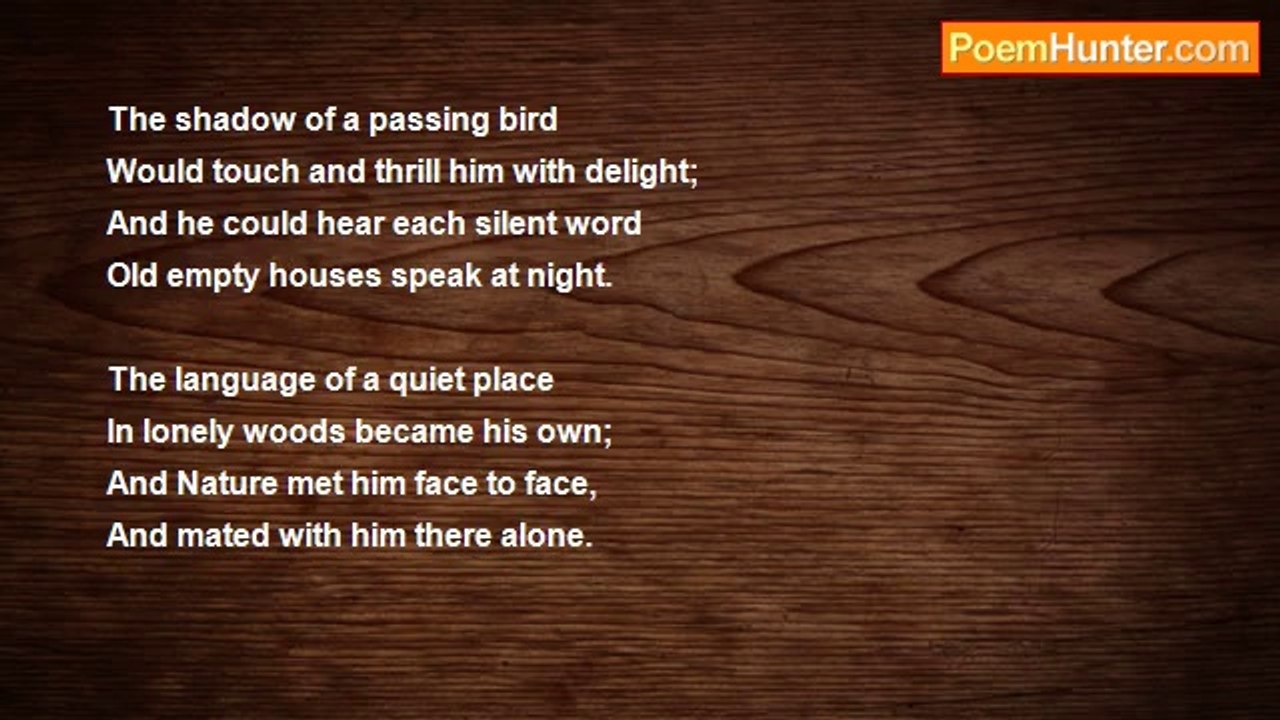 PoemHunter.com

The shadow of a passing bird
Would touch and thrill him with delight;
And he could hear each silent word
Old empty houses speak at night.

The language of a quiet place
In lonely woods became his own;
And Nature met him face to face,
And mated with him there alone.